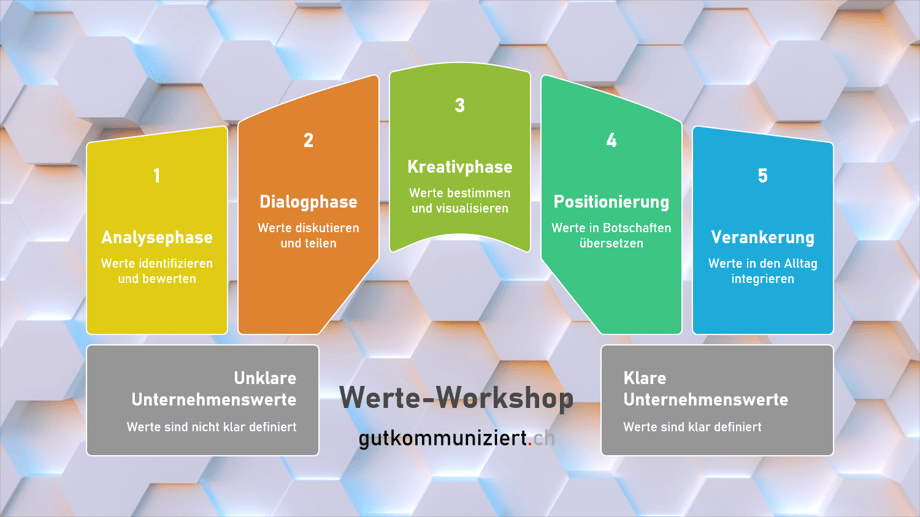 1

Analysephase

Werte identifizieren und bewerten

2

Dialogphase

Werte diskutieren und teilen

3

Kreativphase

Werte bestimmen und visualisieren

4

Positionierung

Werte in Botschaften übersetzen

5

Verankerung

Werte in den Alltag integrieren

Unklare Unternehmenswerte

Werte sind nicht klar definiert

Werte-Workshop

gutkommuniziert.ch

Klare Unternehmenswerte

Werte sind klar definiert